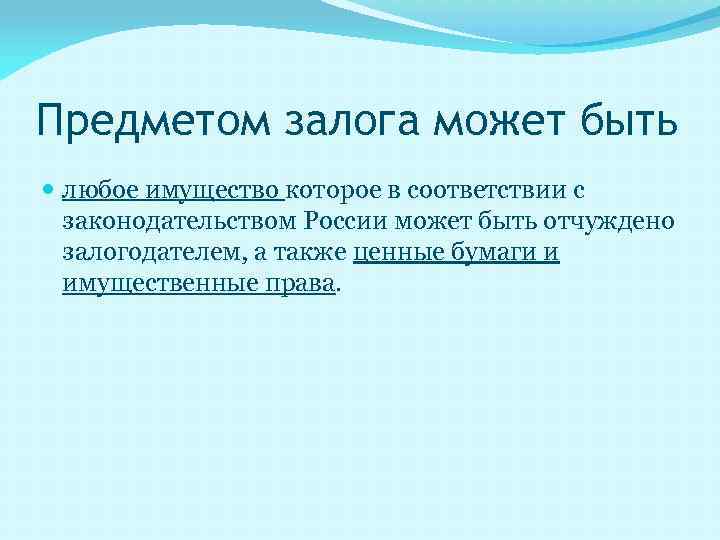 Предметом залога может быть

любое имущество которое в соответствии с законодательством России может быть отчуждено залогодателем, а также ценные бумаги и имущественные права.